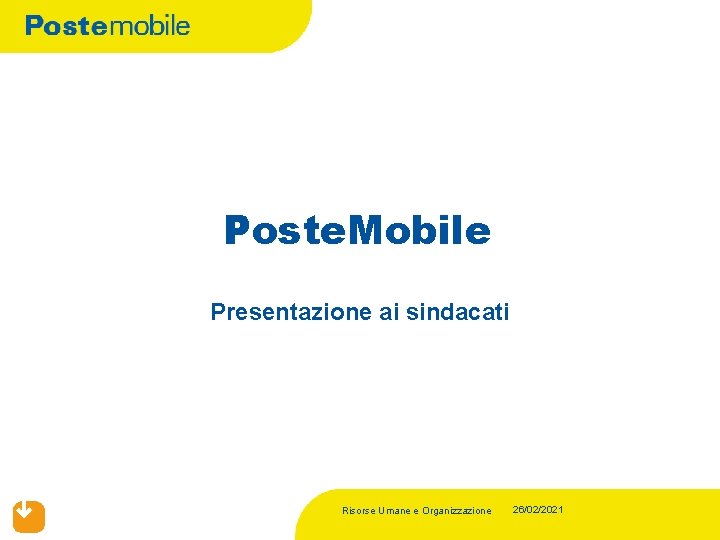 Postemobile

PosteMobile

Presentazione ai sindacati

Risorse Umane e Organizzazione 26/02/2021